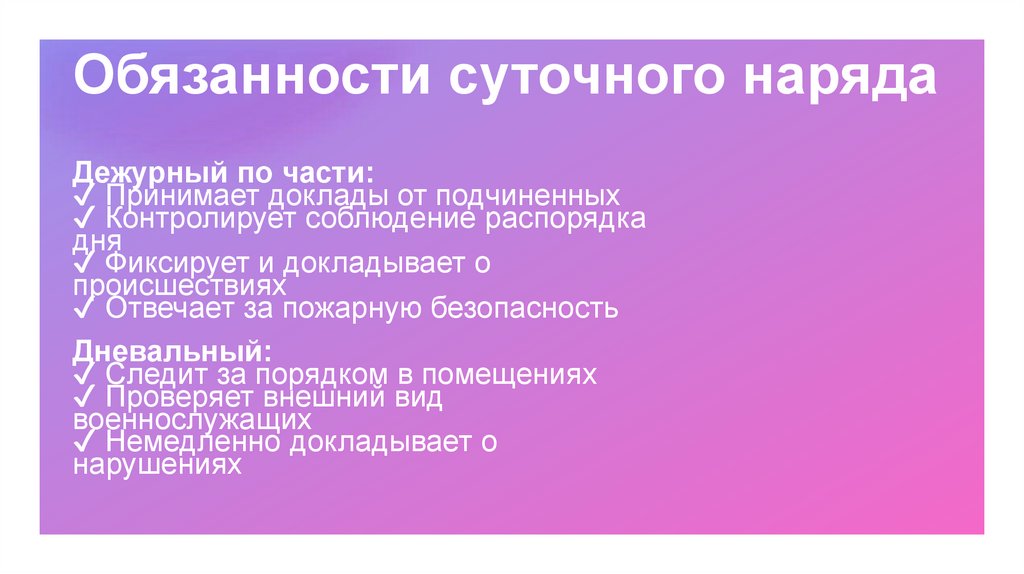 Обязанности суточного наряда

Дежурный по части:
✓ Принимает доклады от подчиненных
✓ Контролирует соблюдение распорядка дня
✓ Фиксирует и докладывает о происшествиях
✓ Отвечает за пожарную безопасность

Дневальный:
✓ Следит за порядком в помещениях
✓ Проверяет внешний вид военнослужащих
✓ Немедленно докладывает о нарушениях